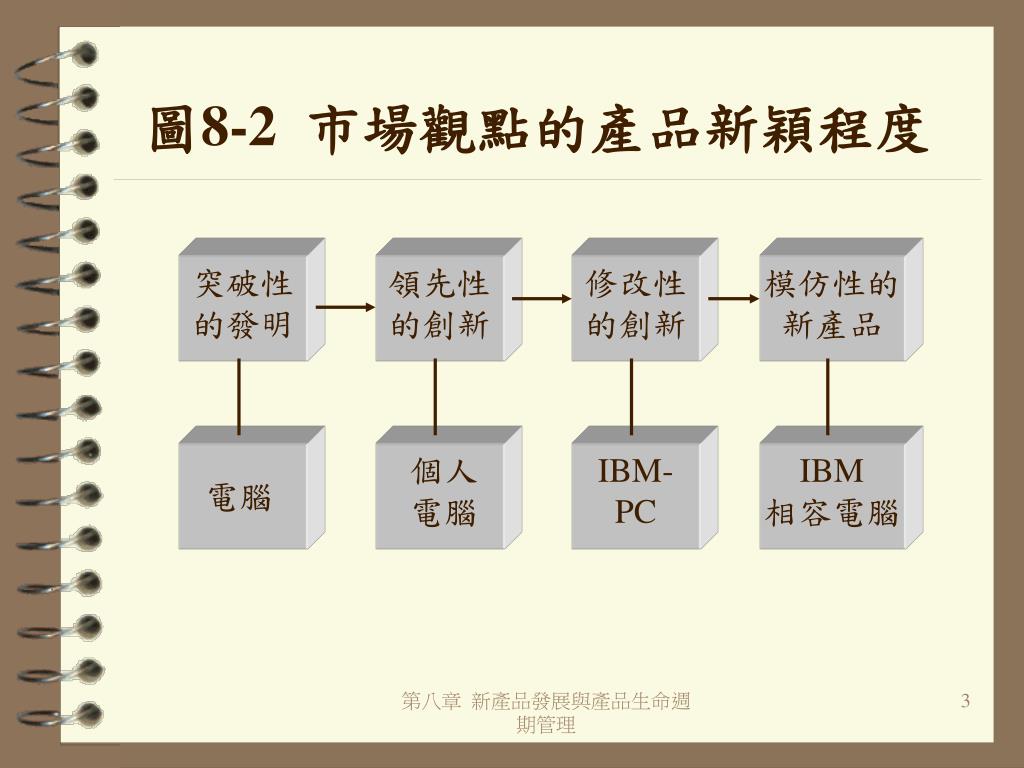 圖8-2 市場觀點的產品新穎程度

突破性的發明

領先性的創新

修改性的創新

模仿性的新產品

電腦

個人電腦

IBM-PC

IBM 相容電腦

第八章 新產品發展與產品生命週期管理

3